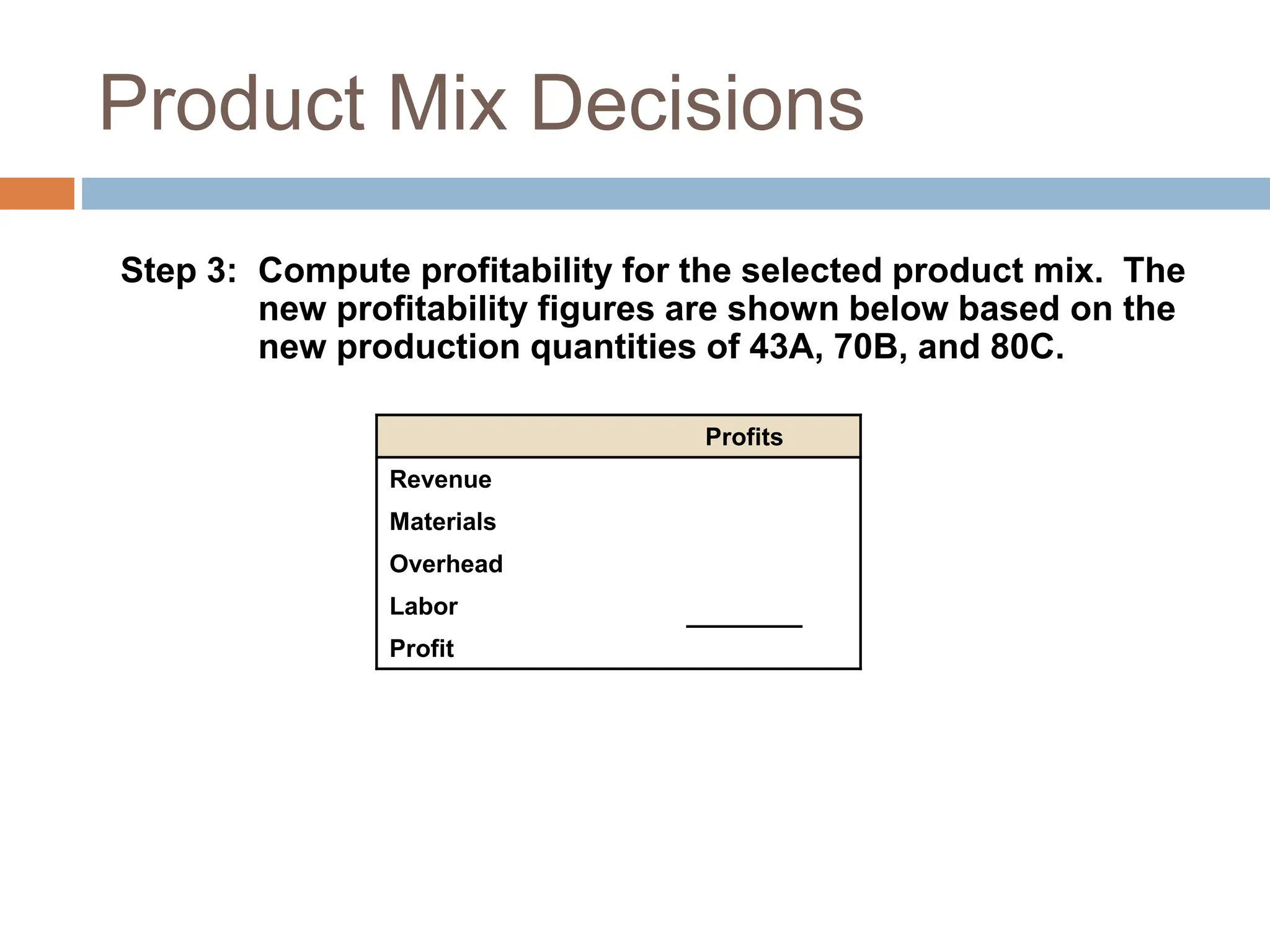 Product Mix Decisions

Step 3: Compute profitability for the selected product mix. The new profitability figures are shown below based on the new production quantities of 43A, 70B, and 80C.

| | Profits |
|---|---|
| Revenue | |
| Materials | |
| Overhead | |
| Labor | |
| Profit | |